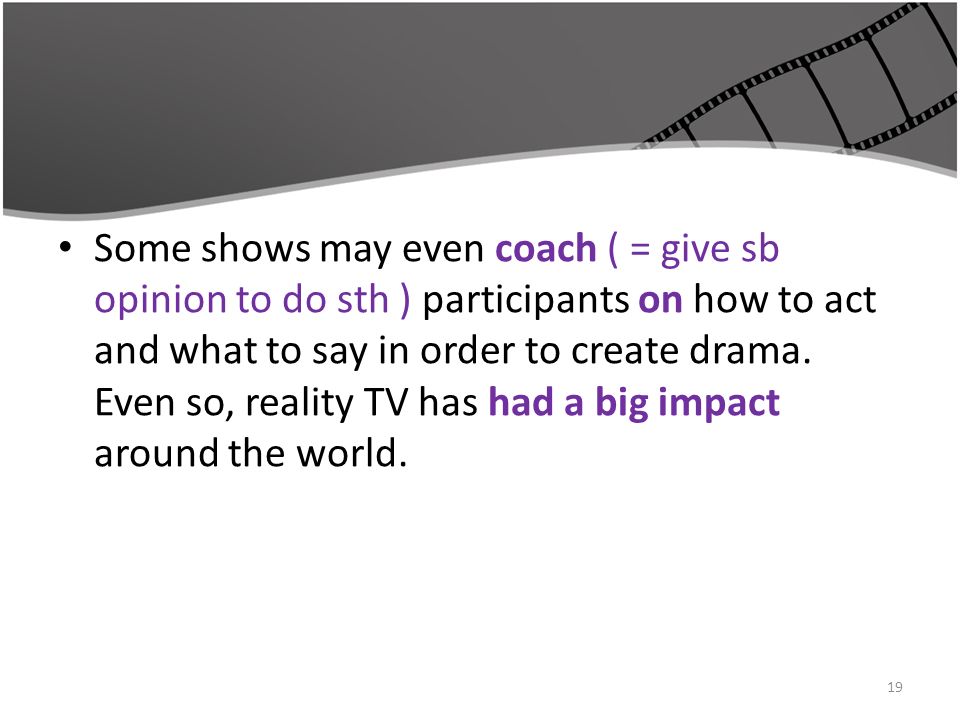 • Some shows may even coach ( = give sb opinion to do sth ) participants on how to act and what to say in order to create drama. Even so, reality TV has had a big impact around the world.

19